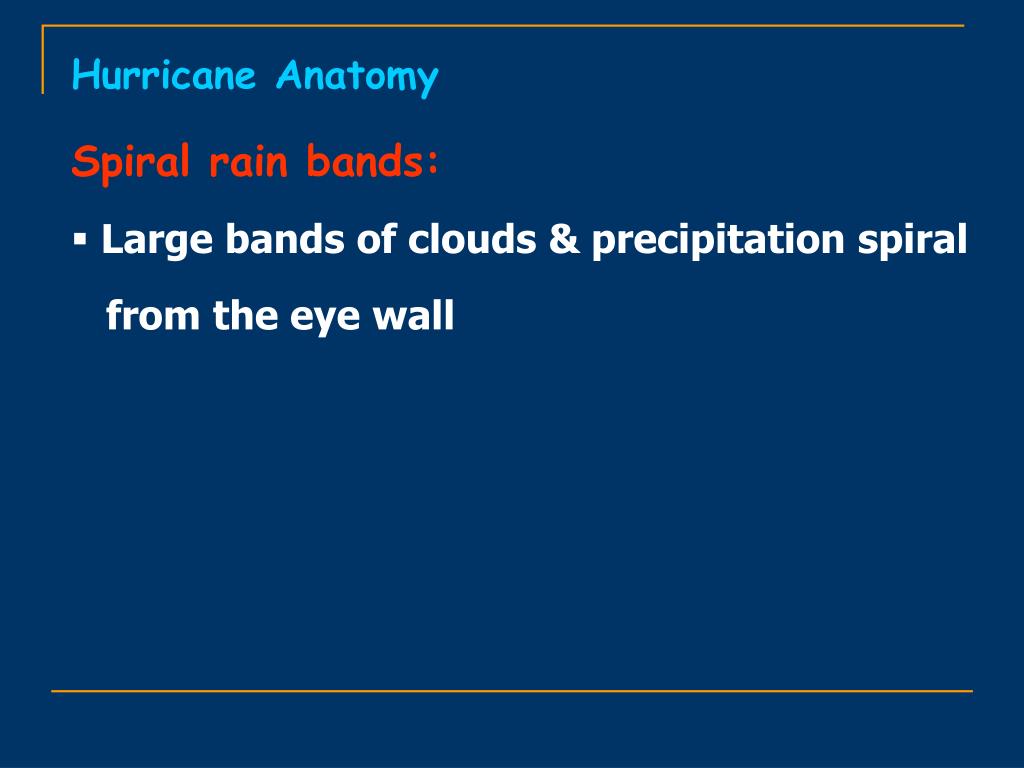 Hurricane Anatomy

Spiral rain bands:

▪ Large bands of clouds & precipitation spiral from the eye wall